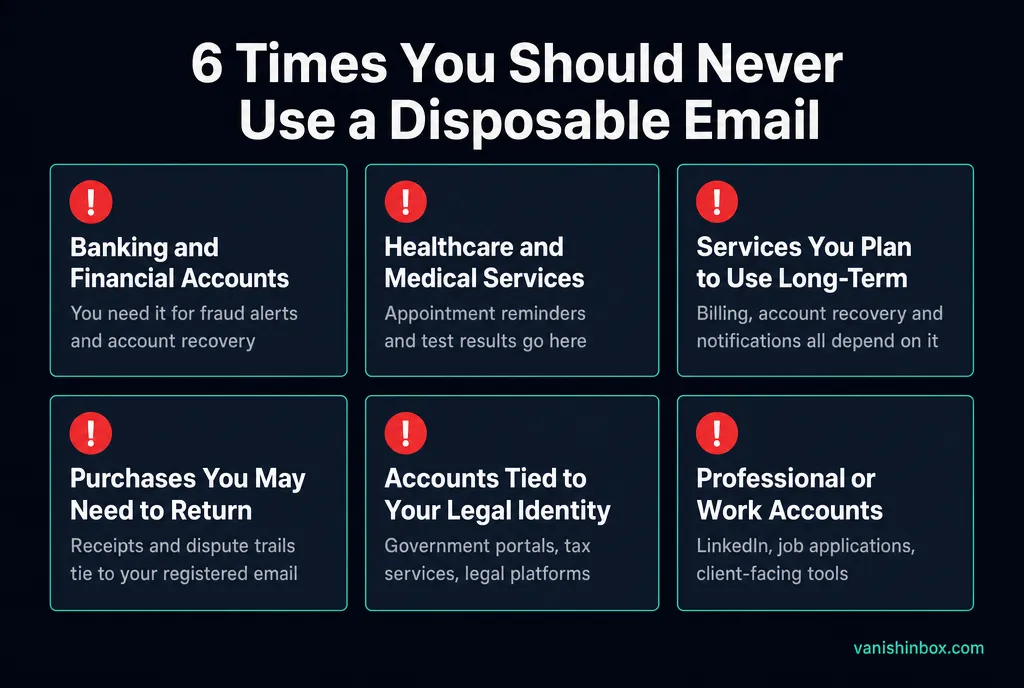 6 Times You Should Never Use a Disposable Email

!
Banking and Financial Accounts
You need it for fraud alerts and account recovery

!
Healthcare and Medical Services
Appointment reminders and test results go here

!
Services You Plan to Use Long-Term
Billing, account recovery and notifications all depend on it

!
Purchases You May Need to Return
Receipts and dispute trails tie to your registered email

!
Accounts Tied to Your Legal Identity
Government portals, tax services, legal platforms

!
Professional or Work Accounts
LinkedIn, job applications, client-facing tools

vanishinbox.com